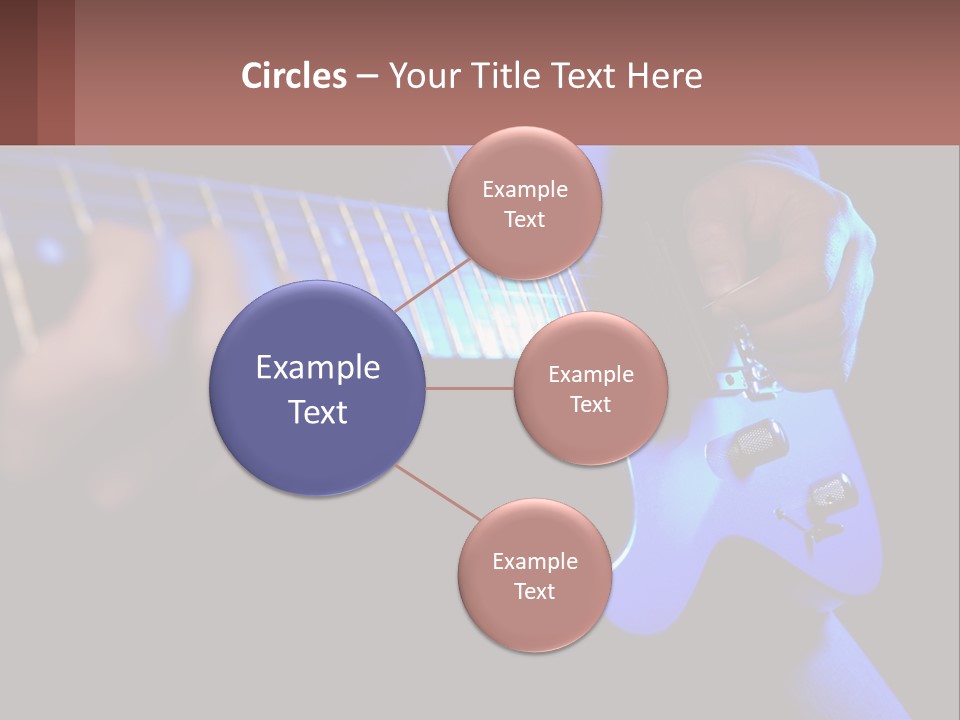 Circles – Your Title Text Here

Example Text

Example Text

Example Text

Example Text